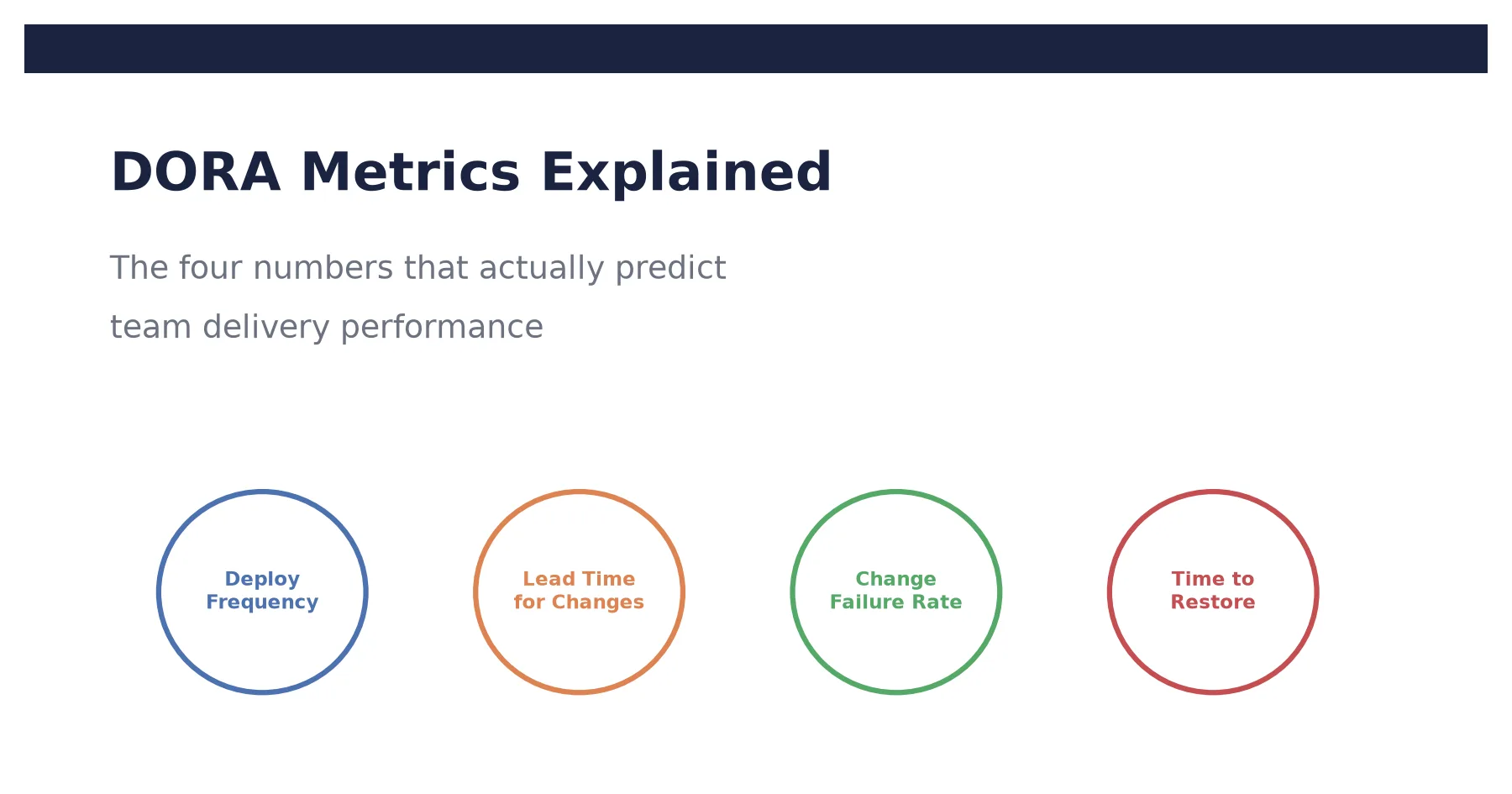 DORA Metrics Explained

The four numbers that actually predict team delivery performance

Deploy Frequency

Lead Time for Changes

Change Failure Rate

Time to Restore